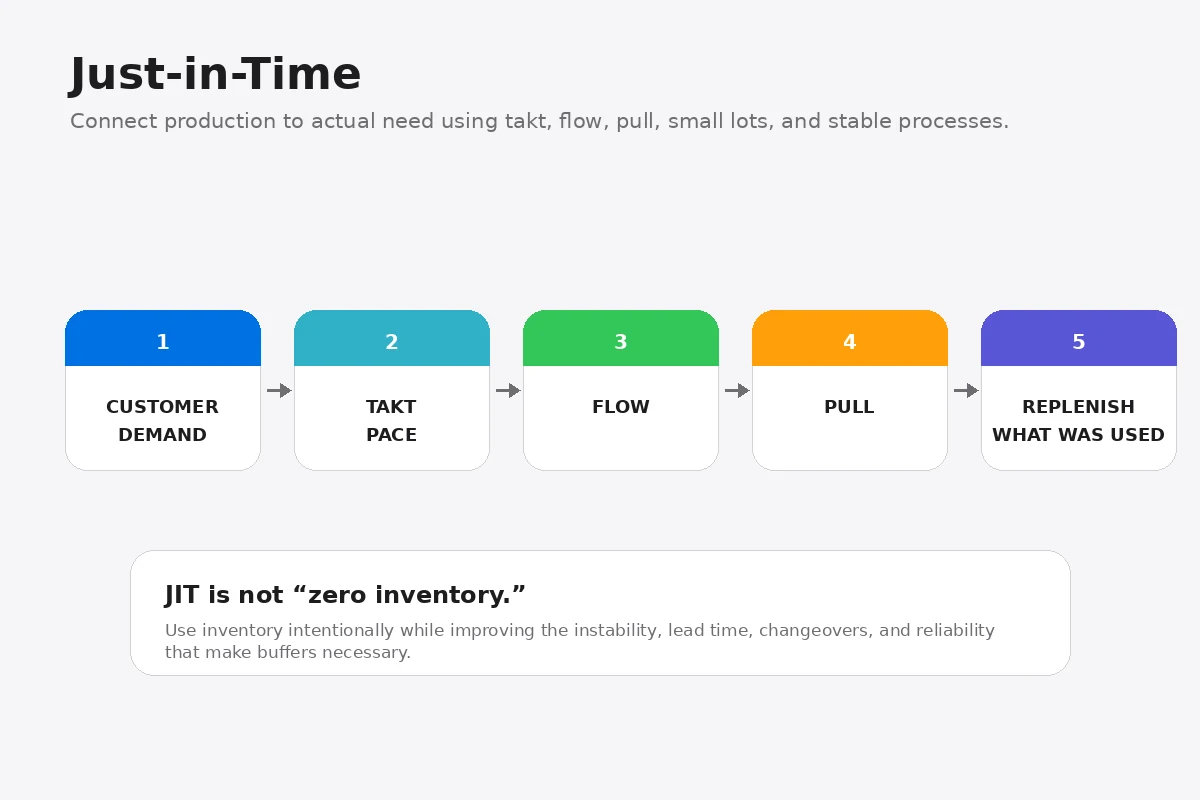 Just-in-Time

Connect production to actual need using takt, flow, pull, small lots, and stable processes.

1
CUSTOMER DEMAND

2
TAKT PACE

3
FLOW

4
PULL

5
REPLENISH WHAT WAS USED

JIT is not “zero inventory.”

Use inventory intentionally while improving the instability, lead time, changeovers, and reliability that make buffers necessary.